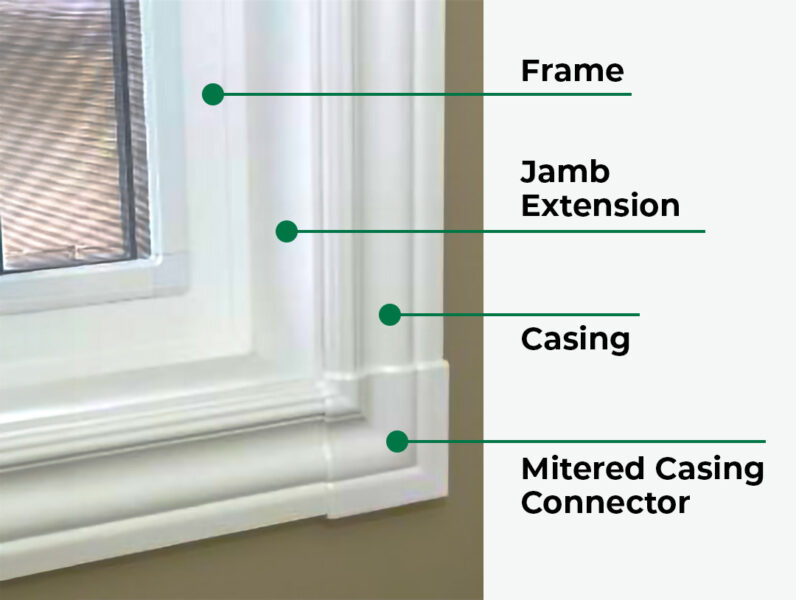 Frame

Jamb Extension

Casing

Mitered Casing Connector